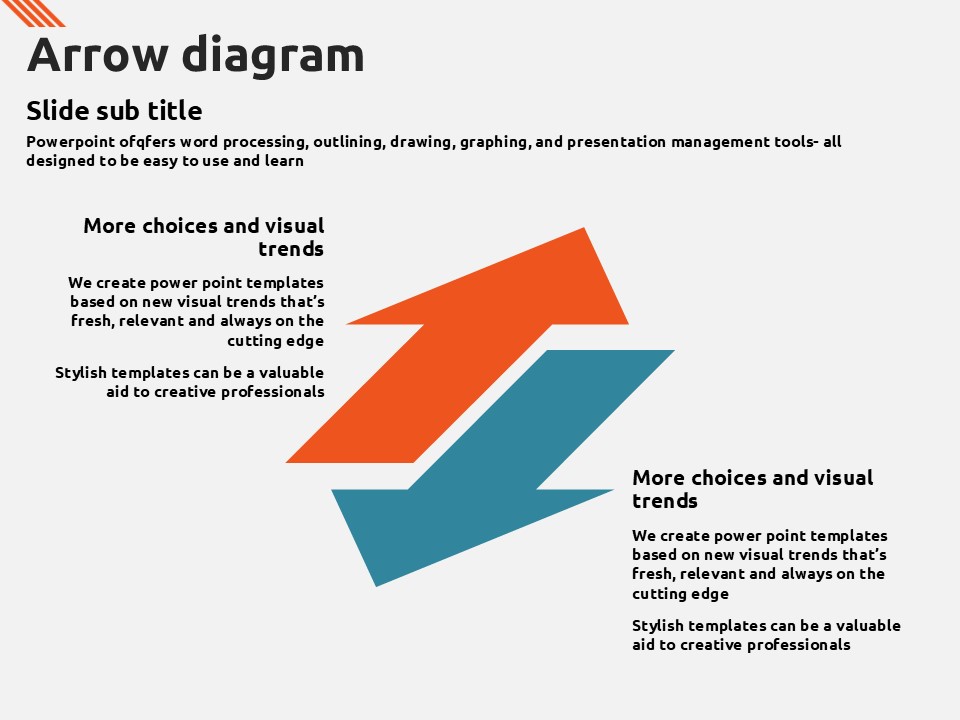 Arrow diagram

Slide sub title

Powerpoint ofqfers word processing, outlining, drawing, graphing, and presentation management tools- all designed to be easy to use and learn

More choices and visual trends

We create power point templates based on new visual trends that's fresh, relevant and always on the cutting edge

Stylish templates can be a valuable aid to creative professionals

More choices and visual trends

We create power point templates based on new visual trends that's fresh, relevant and always on the cutting edge

Stylish templates can be a valuable aid to creative professionals